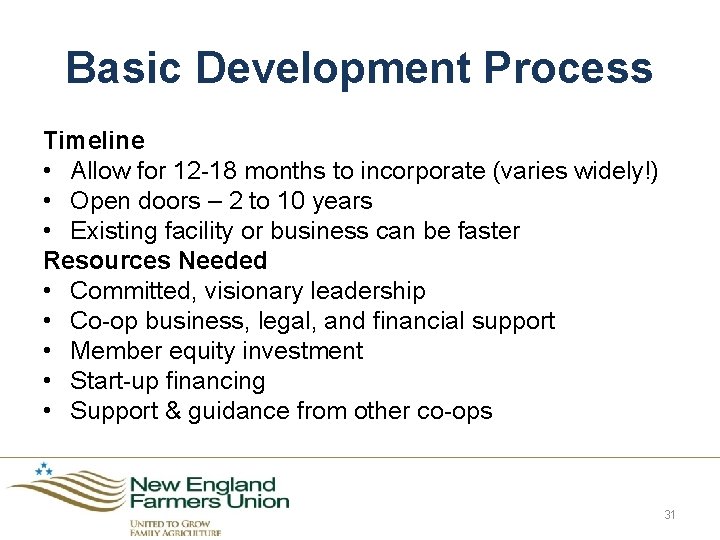 Basic Development Process

Timeline
• Allow for 12-18 months to incorporate (varies widely!)
• Open doors – 2 to 10 years
• Existing facility or business can be faster
Resources Needed
• Committed, visionary leadership
• Co-op business, legal, and financial support
• Member equity investment
• Start-up financing
• Support & guidance from other co-ops

New England Farmers Union
UNITED TO GROW FAMILY AGRICULTURE

31